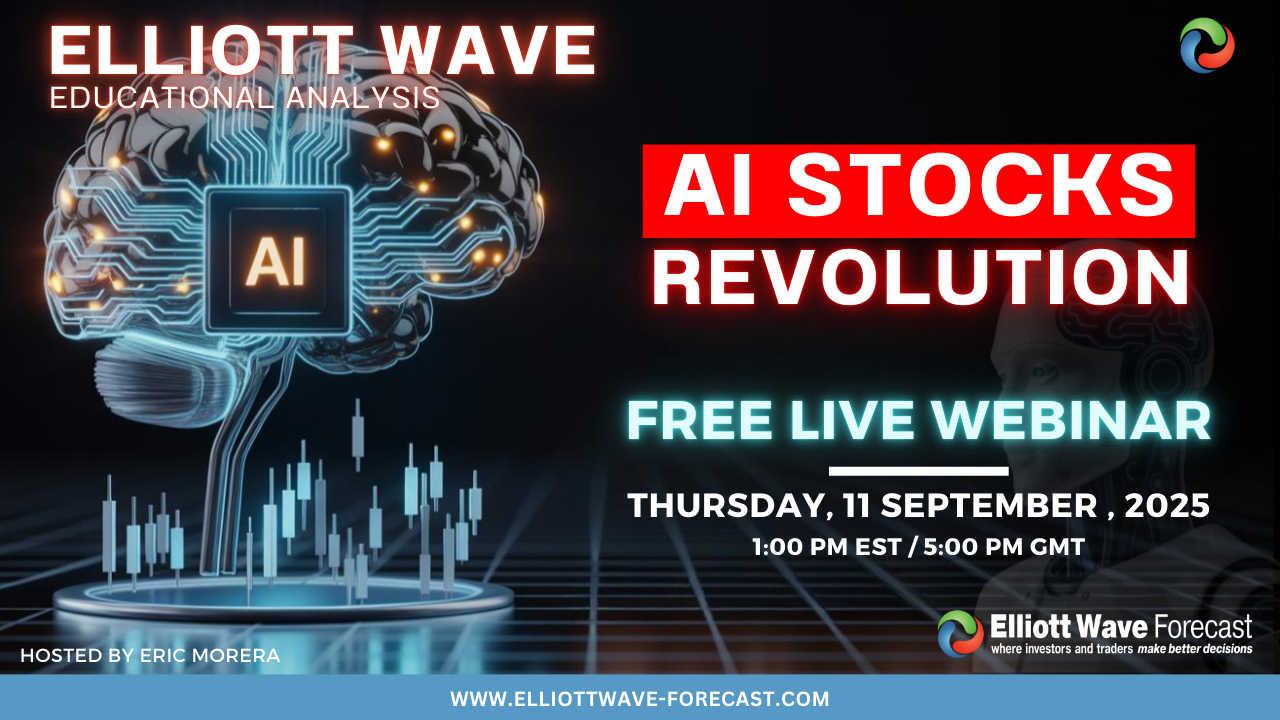 ELLIOTT WAVE
EDUCATIONAL ANALYSIS

AI

AI STOCKS
REVOLUTION

FREE LIVE WEBINAR

THURSDAY, 11 SEPTEMBER , 2025
1:00 PM EST / 5:00 PM GMT

HOSTED BY ERIC MORERA

Elliott Wave Forecast
where investors and traders make better decisions

WWW.ELLIOTTWAVE-FORECAST.COM